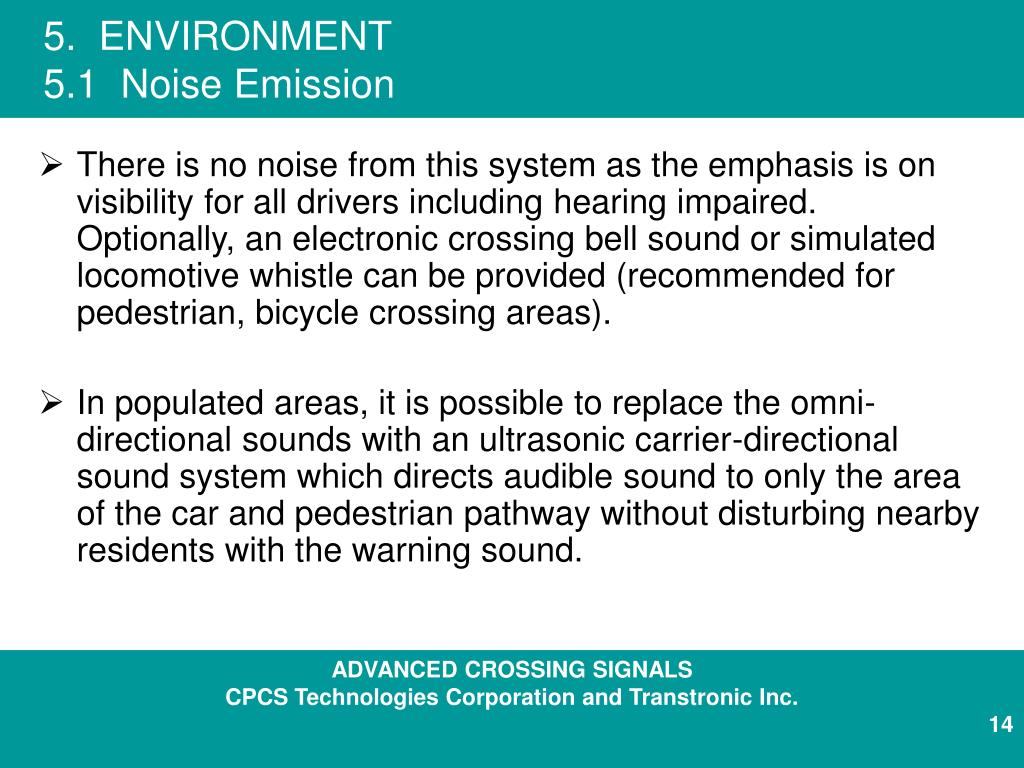 5. ENVIRONMENT
5.1 Noise Emission

➢ There is no noise from this system as the emphasis is on visibility for all drivers including hearing impaired. Optionally, an electronic crossing bell sound or simulated locomotive whistle can be provided (recommended for pedestrian, bicycle crossing areas).

➢ In populated areas, it is possible to replace the omni-directional sounds with an ultrasonic carrier-directional sound system which directs audible sound to only the area of the car and pedestrian pathway without disturbing nearby residents with the warning sound.

ADVANCED CROSSING SIGNALS
CPCS Technologies Corporation and Transtronic Inc.

14